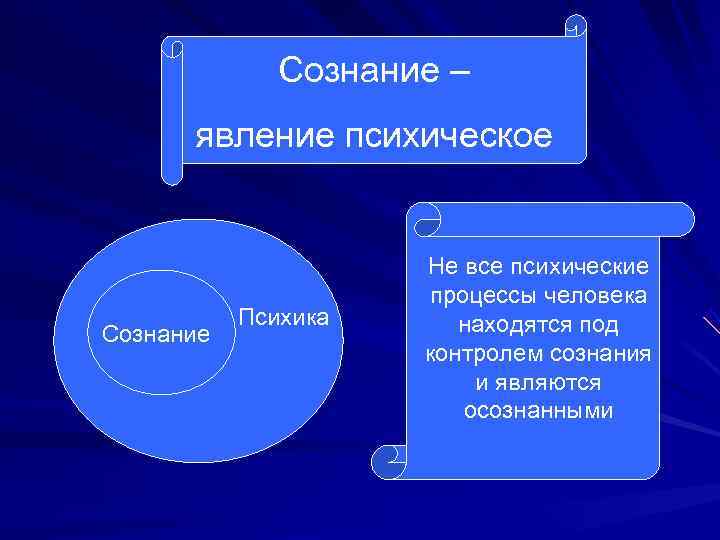 Сознание –

явление психическое

Сознание

Психика

Не все психические процессы человека находятся под контролем сознания и являются осознанными